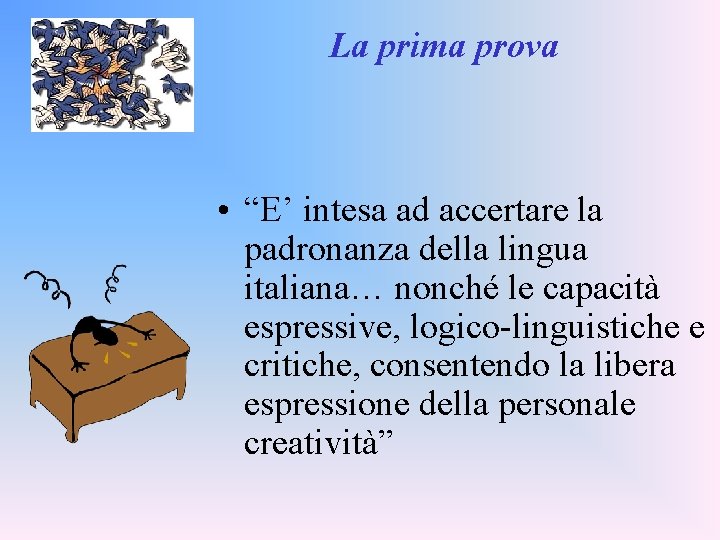 La prima prova

• “E’ intesa ad accertare la padronanza della lingua italiana… nonché le capacità espressive, logico-linguistiche e critiche, consentendo la libera espressione della personale creatività”